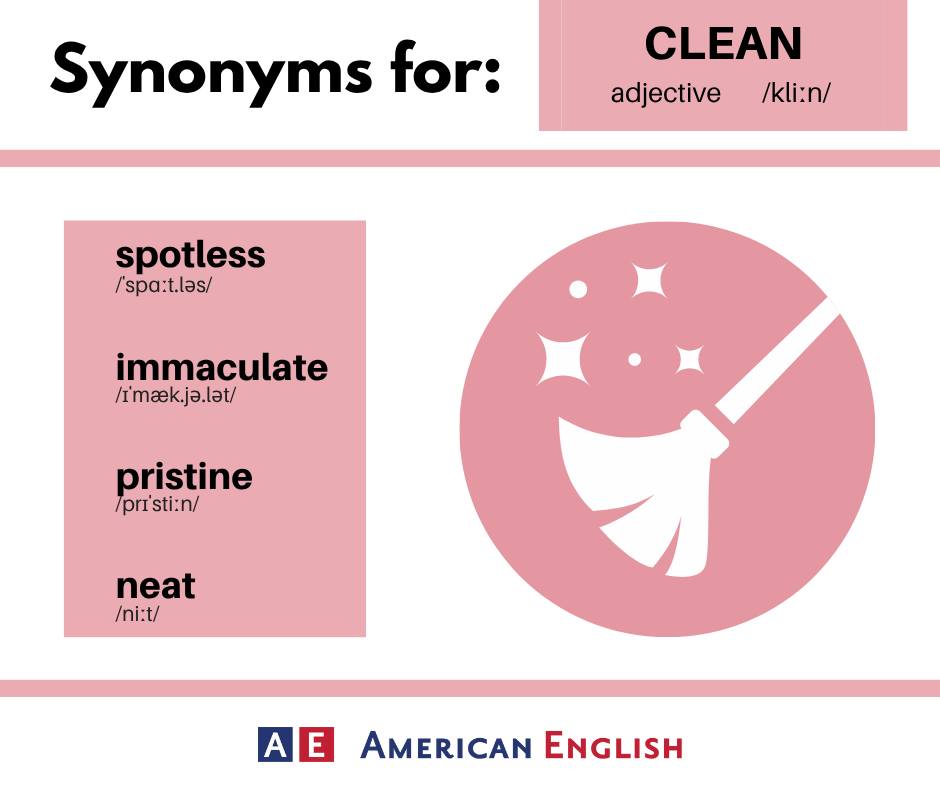 Synonyms for:

CLEAN
adjective /kliːn/

spotless
/ˈspɑːt.ləs/

immaculate
/ɪˈmæk.jə.lət/

pristine
/prɪˈstiːn/

neat
/niːt/

AE AMERICAN ENGLISH